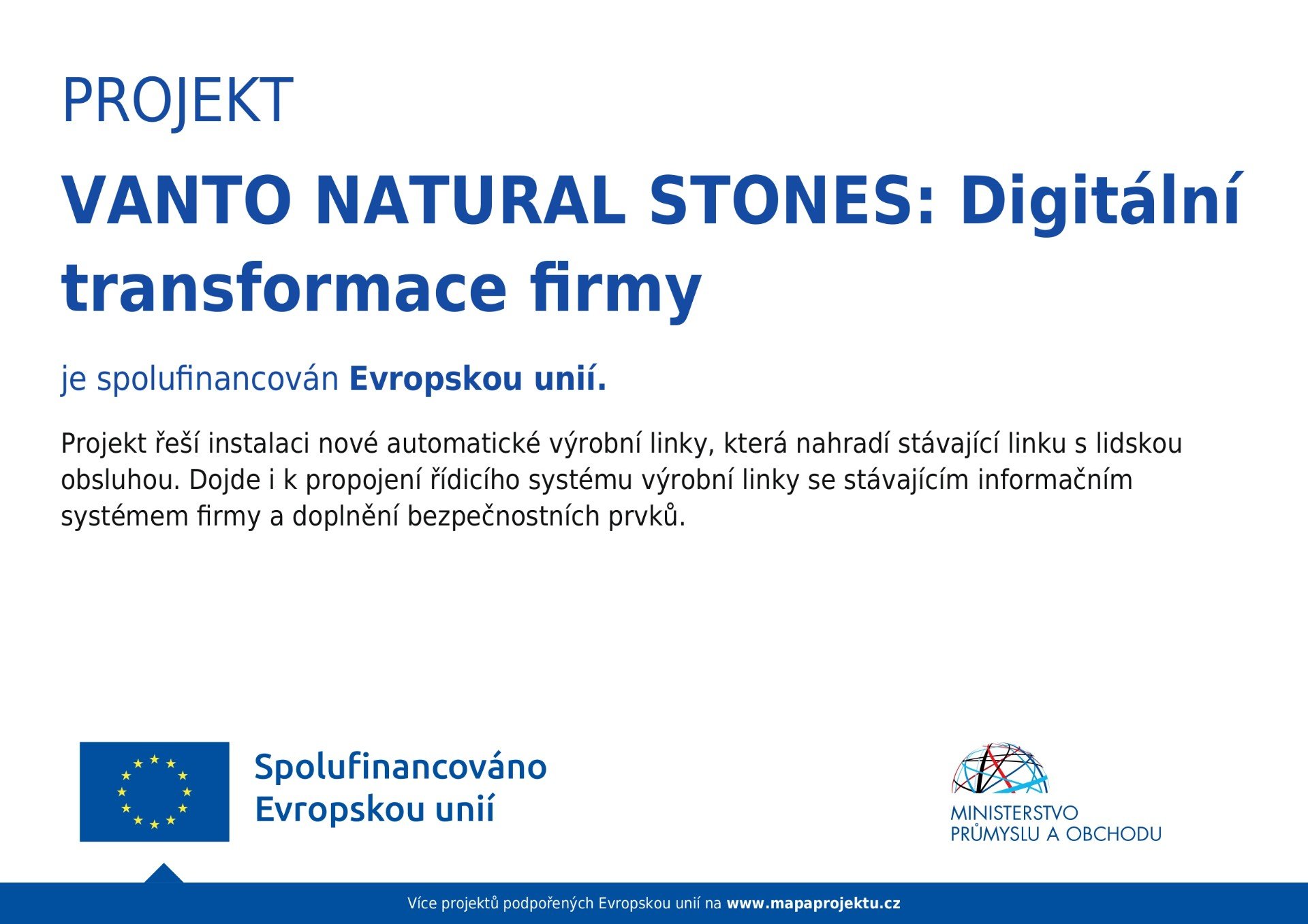 PROJEKT

VANTO NATURAL STONES: Digitální transformace firmy

je spolufinancován Evropskou unií.

Projekt řeší instalaci nové automatické výrobní linky, která nahradí stávající linku s lidskou obsluhou. Dojde i k propojení řídicího systému výrobní linky se stávajícím informačním systémem firmy a doplnění bezpečnostních prvků.

Spolufinancováno Evropskou unií

MINISTERSTVO PRŮMYSLU A OBCHODU

Více projektů podpořených Evropskou unií na www.mapaprojektu.cz